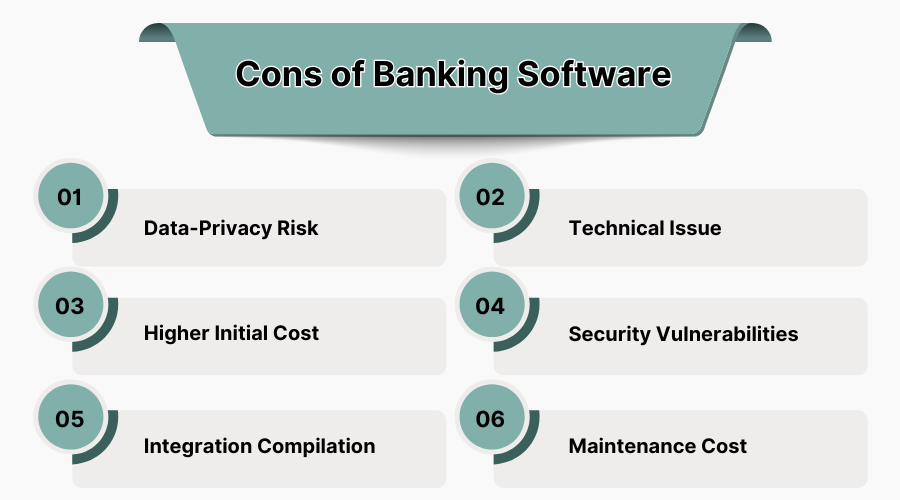 Cons of Banking Software

01
Data-Privacy Risk

02
Technical Issue

03
Higher Initial Cost

04
Security Vulnerabilities

05
Integration Compilation

06
Maintenance Cost